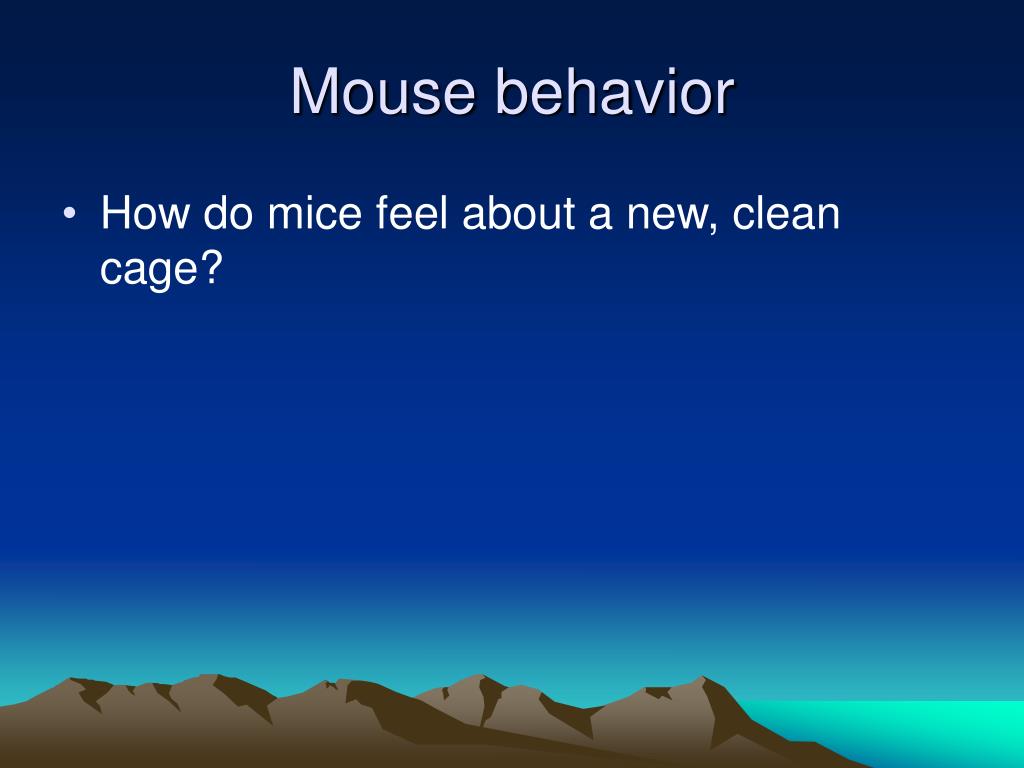 Mouse behavior

• How do mice feel about a new, clean cage?